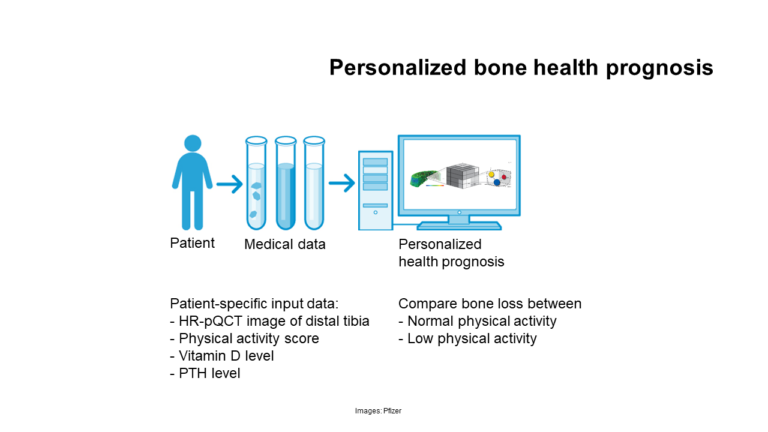 Personalized bone health prognosis

Patient

Medical data

Personalized health prognosis

Patient-specific input data:
- HR-pQCT image of distal tibia
- Physical activity score
- Vitamin D level
- PTH level

Compare bone loss between
- Normal physical activity
- Low physical activity

Images: Pfizer